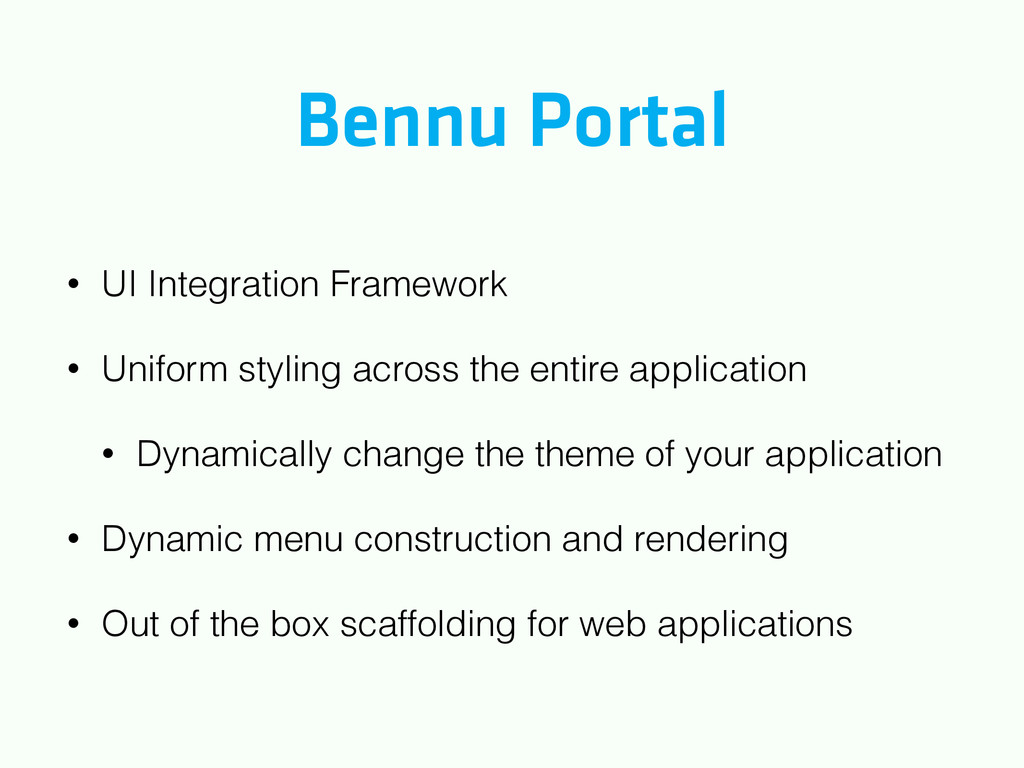 Bennu Portal

• UI Integration Framework

• Uniform styling across the entire application

  • Dynamically change the theme of your application

• Dynamic menu construction and rendering

• Out of the box scaffolding for web applications